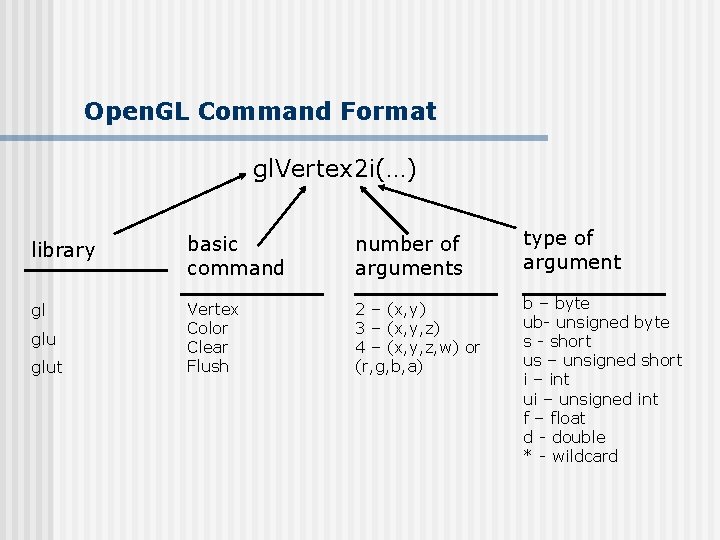 OpenGL Command Format

glVertex2i(…)

library

gl
glu
glut

basic command

Vertex
Color
Clear
Flush

number of arguments

2 – (x,y)
3 – (x,y,z)
4 – (x,y,z,w) or (r,g,b,a)

type of argument

b – byte
ub- unsigned byte
s - short
us – unsigned short
i – int
ui – unsigned int
f – float
d - double
* - wildcard